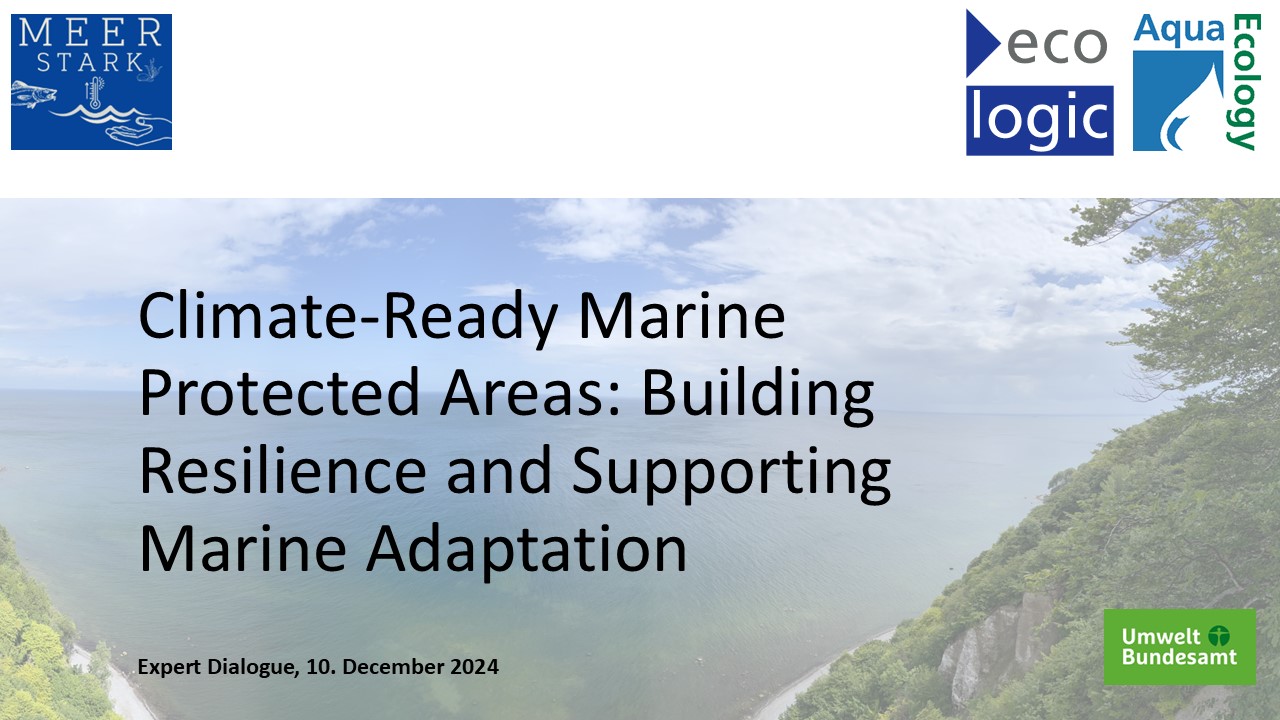 MEER STARK

eco logic

Aqua Ecology

Climate-Ready Marine Protected Areas: Building Resilience and Supporting Marine Adaptation

Expert Dialogue, 10. December 2024

Umwelt Bundesamt